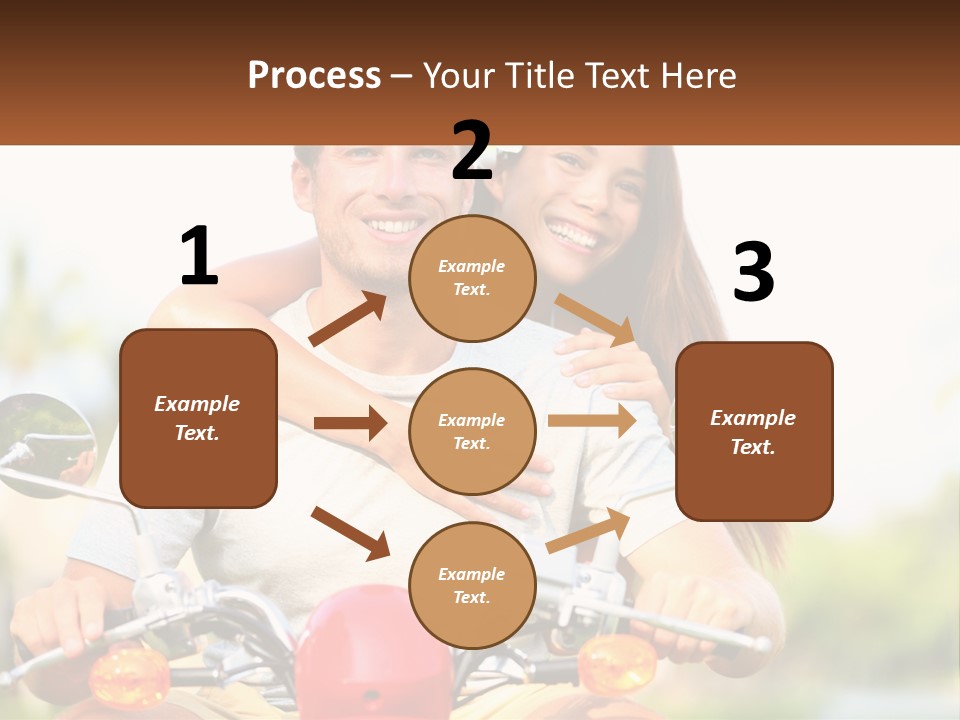 Process – Your Title Text Here

1

Example Text.

2

Example Text.

Example Text.

Example Text.

3

Example Text.